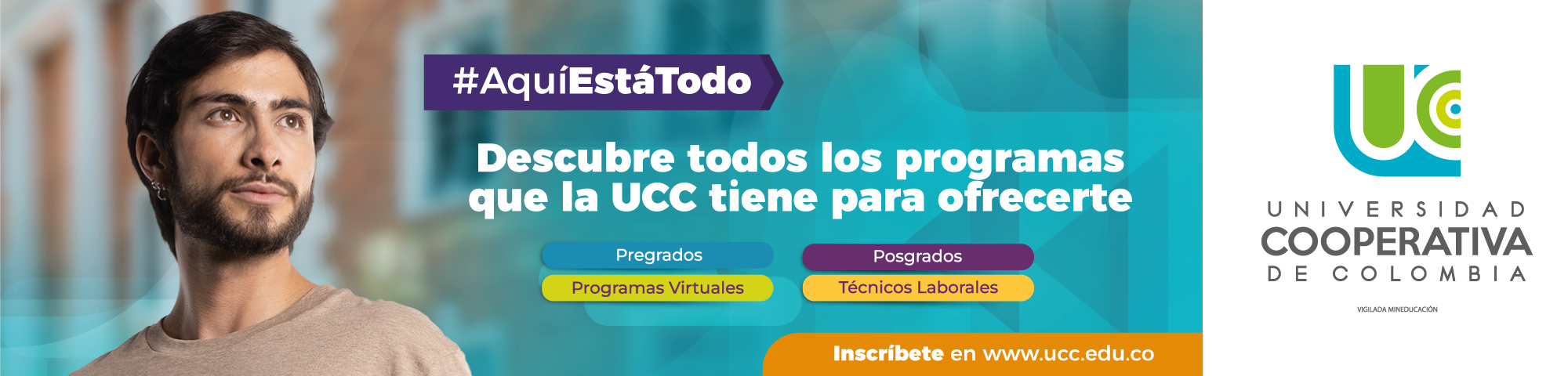 #AquíEstáTodo

Descubre todos los programas que la UCC tiene para ofrecerte

Pregrados

Posgrados

Programas Virtuales

Técnicos Laborales

Inscríbete en www.ucc.edu.co

UNIVERSIDAD COOPERATIVA DE COLOMBIA

VIGILADA MINEDUCACIÓN